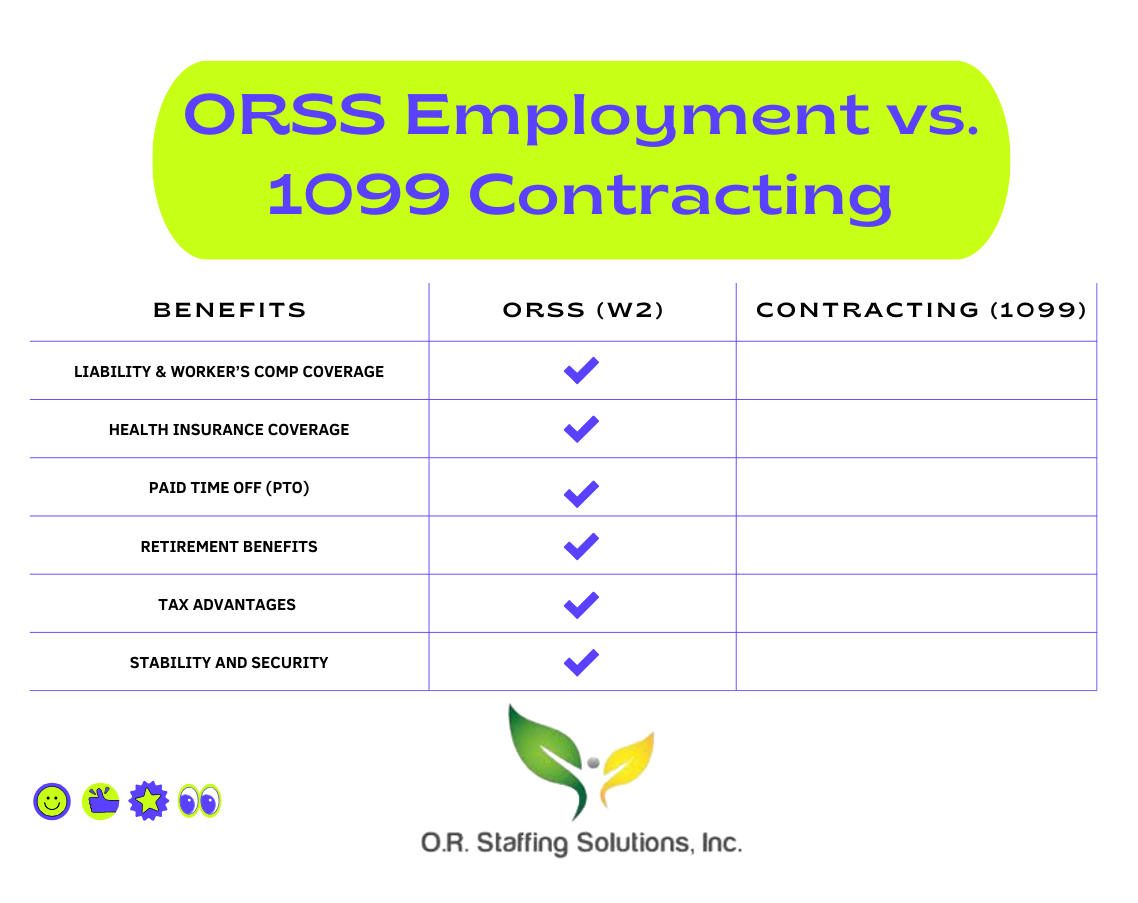 ORSS Employment vs. 1099 Contracting

| BENEFITS | ORSS (W2) | CONTRACTING (1099) |
|---|---|---|
| LIABILITY & WORKER'S COMP COVERAGE | ✓ | |
| HEALTH INSURANCE COVERAGE | ✓ | |
| PAID TIME OFF (PTO) | ✓ | |
| RETIREMENT BENEFITS | ✓ | |
| TAX ADVANTAGES | ✓ | |
| STABILITY AND SECURITY | ✓ | |

O.R. Staffing Solutions, Inc.